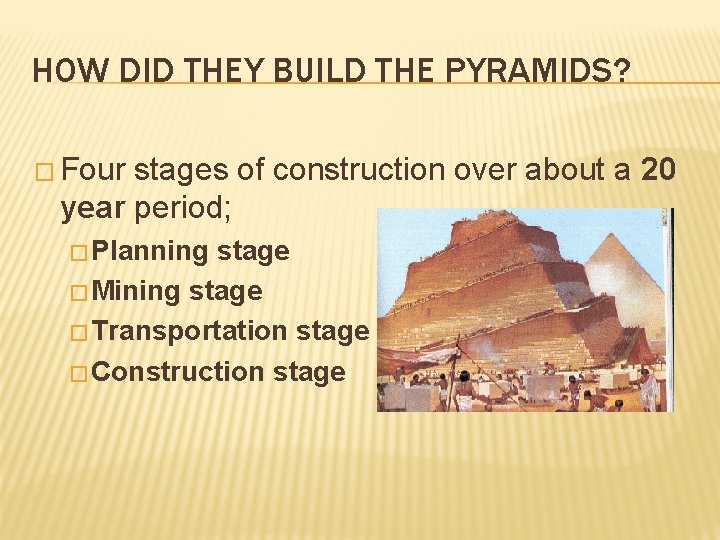 HOW DID THEY BUILD THE PYRAMIDS?

□ Four stages of construction over about a 20 year period;

□ Planning stage

□ Mining stage

□ Transportation stage

□ Construction stage